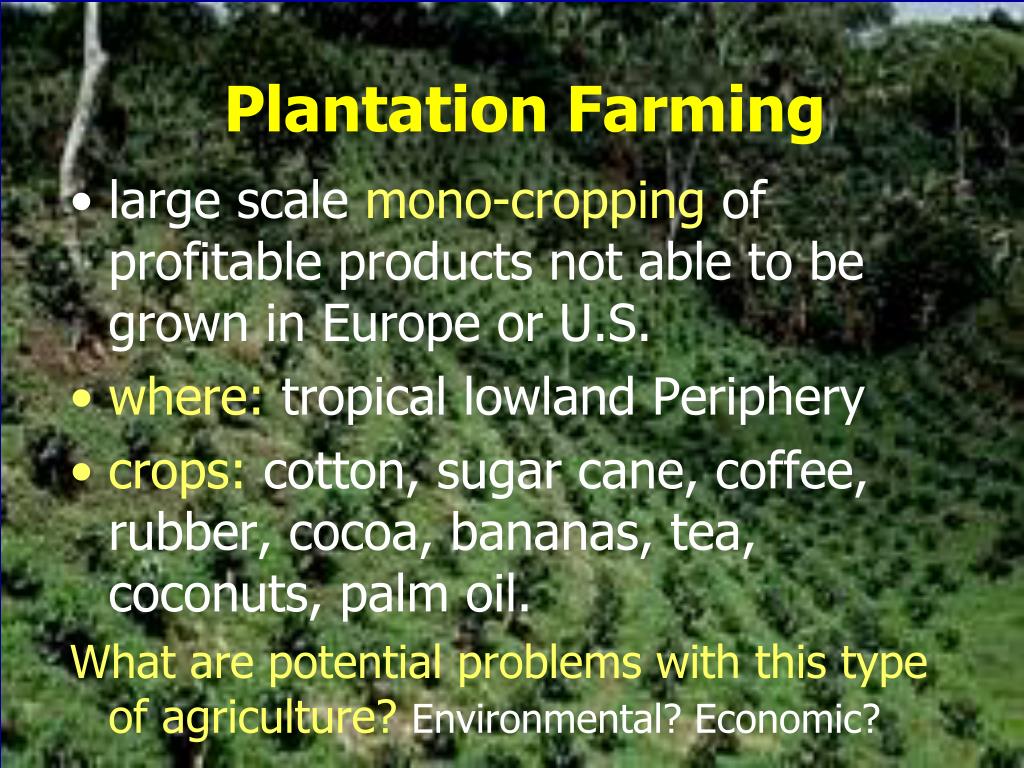 Plantation Farming

• large scale mono-cropping of profitable products not able to be grown in Europe or U.S.
• where: tropical lowland Periphery
• crops: cotton, sugar cane, coffee, rubber, cocoa, bananas, tea, coconuts, palm oil.

What are potential problems with this type of agriculture? Environmental? Economic?